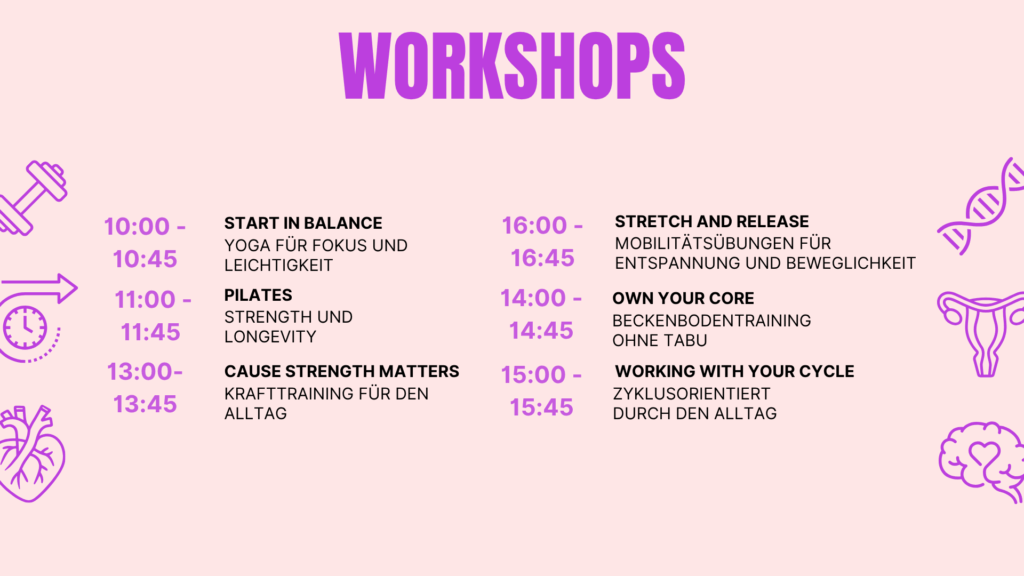 WORKSHOPS

10:00 - 10:45
START IN BALANCE
YOGA FÜR FOKUS UND LEICHTIGKEIT

11:00 - 11:45
PILATES
STRENGTH UND LONGEVITY

13:00- 13:45
CAUSE STRENGTH MATTERS
KRAFTTRAINING FÜR DEN ALLTAG

16:00 - 16:45
STRETCH AND RELEASE
MOBILITÄTSÜBUNGEN FÜR ENTSPANNUNG UND BEWEGLICHKEIT

14:00 - 14:45
OWN YOUR CORE
BECKENBODENTRAINING OHNE TABU

15:00 - 15:45
WORKING WITH YOUR CYCLE
ZYKLUSORIENTIERT DURCH DEN ALLTAG